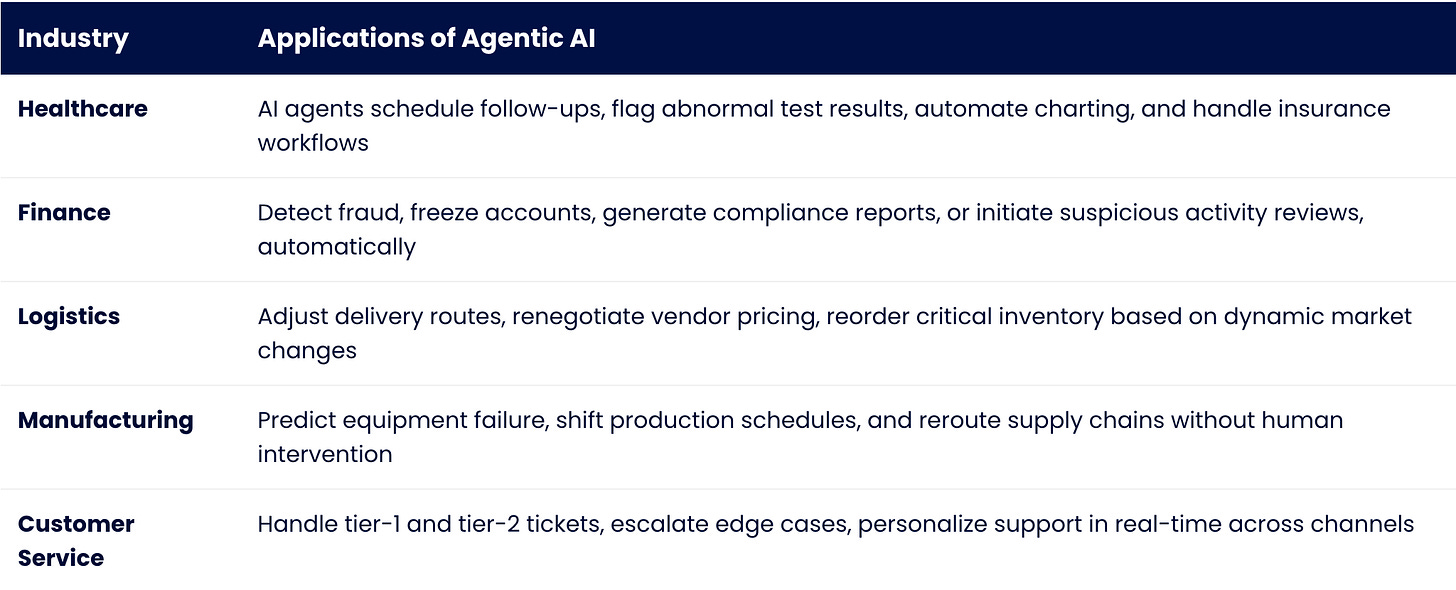 | Industry | Applications of Agentic AI |
|---|---|
| Healthcare | AI agents schedule follow-ups, flag abnormal test results, automate charting, and handle insurance workflows |
| Finance | Detect fraud, freeze accounts, generate compliance reports, or initiate suspicious activity reviews, automatically |
| Logistics | Adjust delivery routes, renegotiate vendor pricing, reorder critical inventory based on dynamic market changes |
| Manufacturing | Predict equipment failure, shift production schedules, and reroute supply chains without human intervention |
| Customer Service | Handle tier-1 and tier-2 tickets, escalate edge cases, personalize support in real-time across channels |